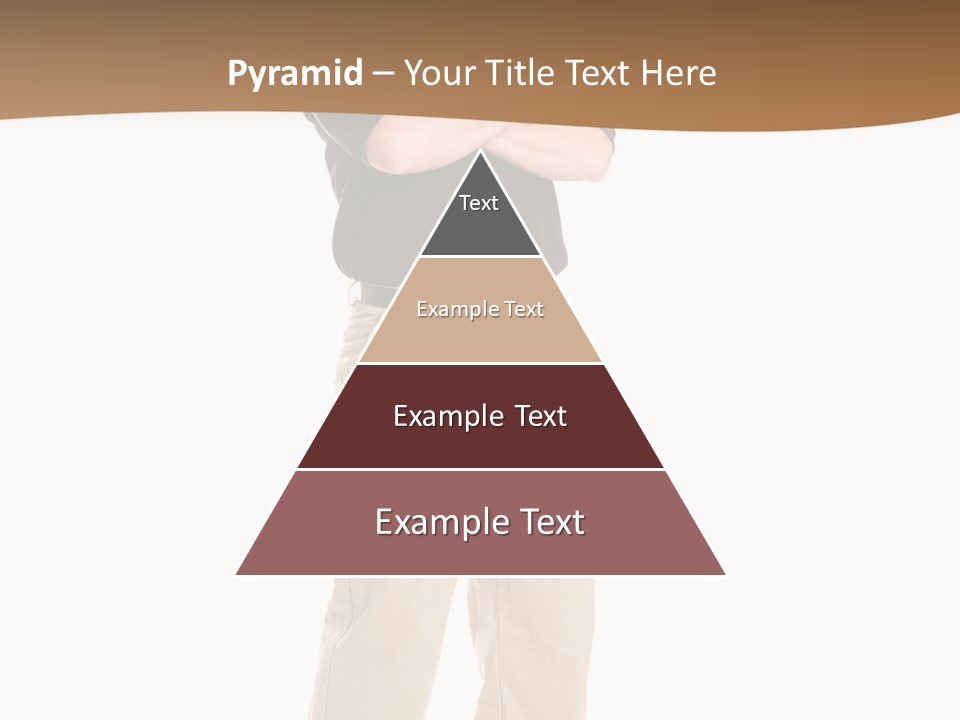 Pyramid – Your Title Text Here

Text

Example Text

Example Text

Example Text